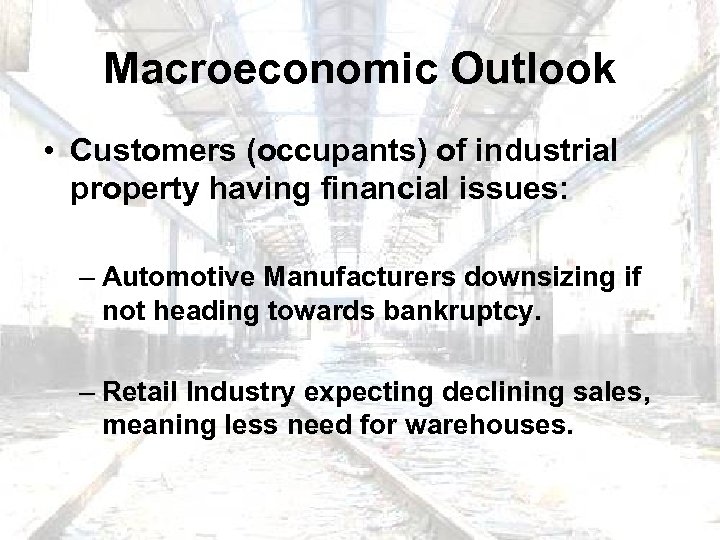 Macroeconomic Outlook

• Customers (occupants) of industrial property having financial issues:

– Automotive Manufacturers downsizing if not heading towards bankruptcy.

– Retail Industry expecting declining sales, meaning less need for warehouses.